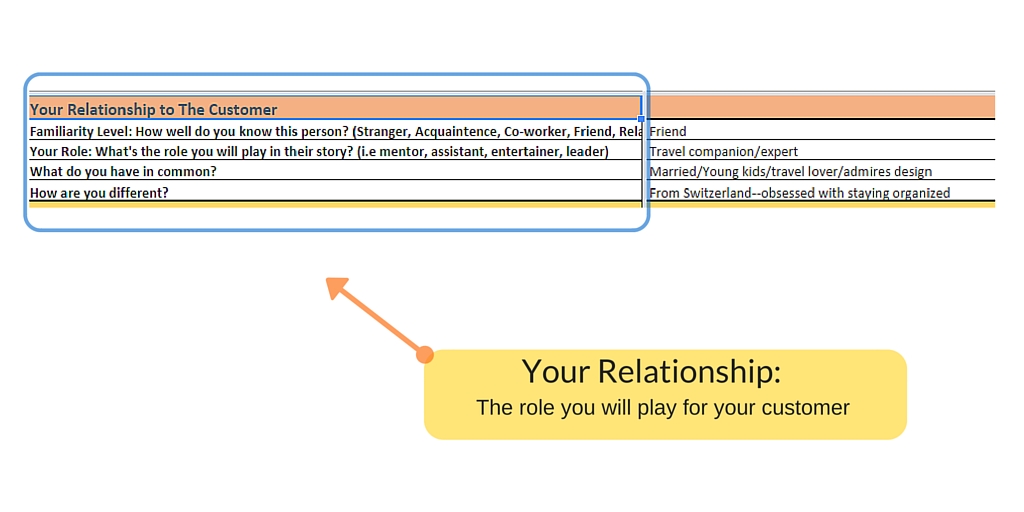 | Your Relationship to The Customer | |
|---|---|
| Familiarity Level: How well do you know this person? (Stranger, Acquaintence, Co-worker, Friend, Rela | Friend |
| Your Role: What's the role you will play in their story? (i.e mentor, assistant, entertainer, leader) | Travel companion/expert |
| What do you have in common? | Married/Young kids/travel lover/admires design |
| How are you different? | From Switzerland--obsessed with staying organized |

Your Relationship:
The role you will play for your customer